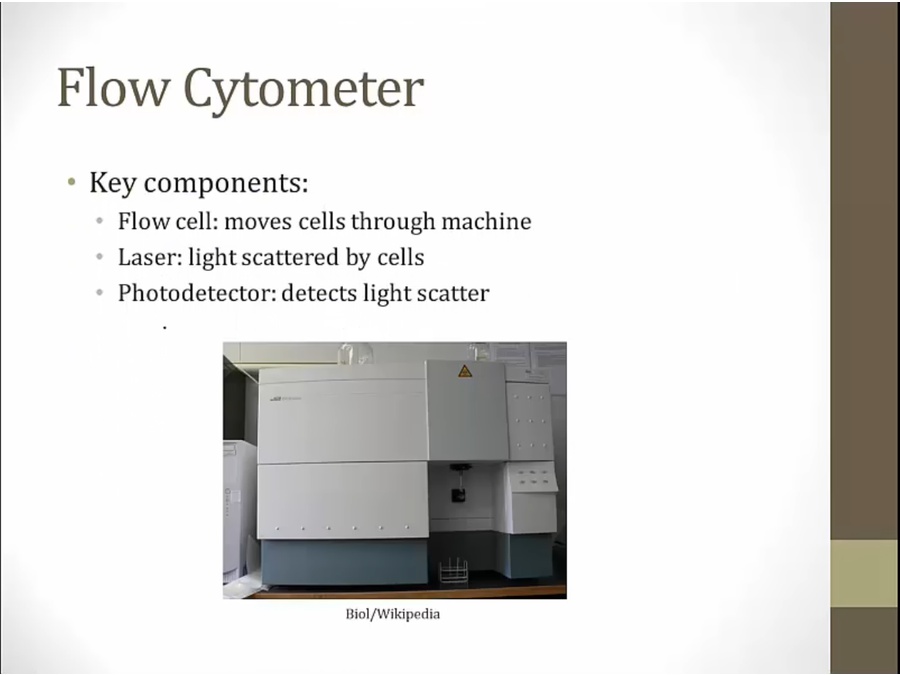 Flow Cytometer

• Key components:
  • Flow cell: moves cells through machine
  • Laser: light scattered by cells
  • Photodetector: detects light scatter

Biol/Wikipedia